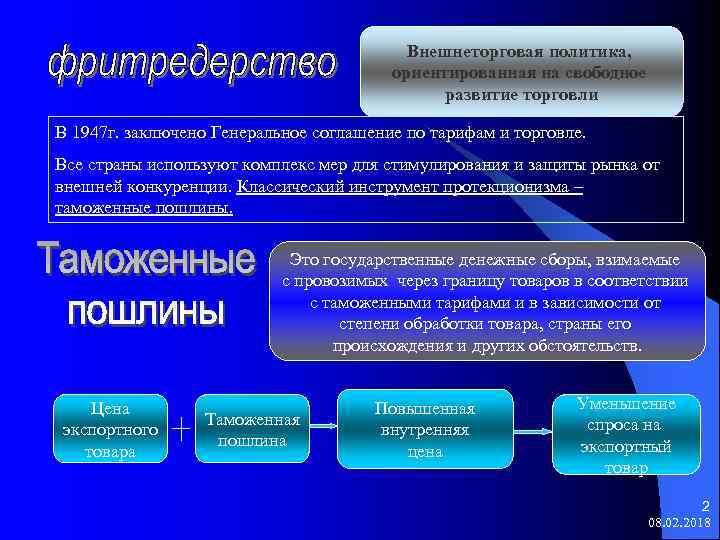 фритредерство

Внешнеторговая политика, ориентированная на свободное развитие торговли

В 1947г. заключено Генеральное соглашение по тарифам и торговле.

Все страны используют комплекс мер для стимулирования и защиты рынка от внешней конкуренции. Классический инструмент протекционизма – таможенные пошлины.

Таможенные пошлины

Это государственные денежные сборы, взимаемые с провозимых через границу товаров в соответствии с таможенными тарифами и в зависимости от степени обработки товара, страны его происхождения и других обстоятельств.

Цена экспортного товара

+

Таможенная пошлина

Повышенная внутренняя цена

Уменьшение спроса на экспортный товар

2

08.02.2018